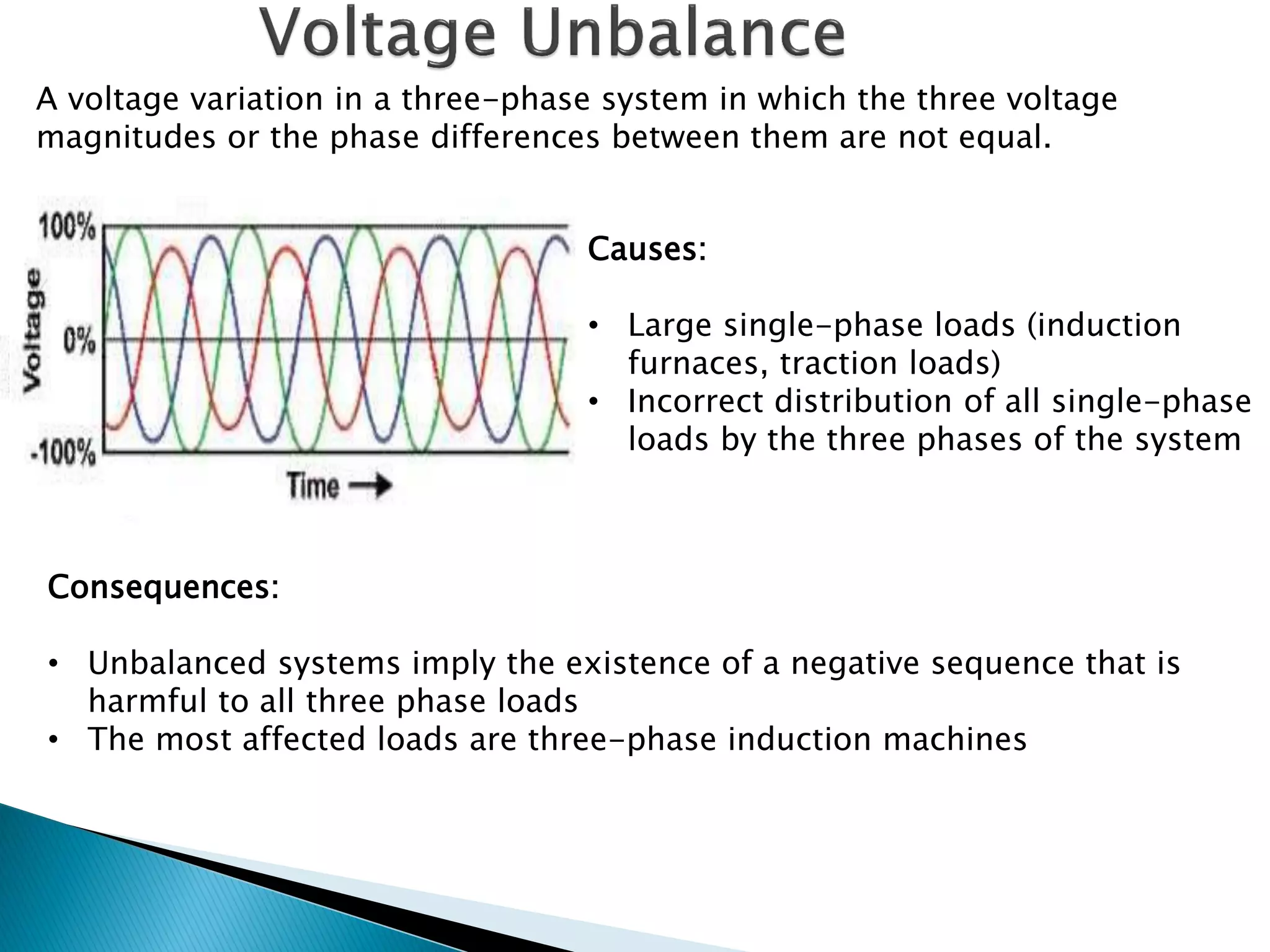 Voltage Unbalance

A voltage variation in a three-phase system in which the three voltage magnitudes or the phase differences between them are not equal.

100%
Voltage
0%
-100%
Time →

Causes:

• Large single-phase loads (induction furnaces, traction loads)
• Incorrect distribution of all single-phase loads by the three phases of the system

Consequences:

• Unbalanced systems imply the existence of a negative sequence that is harmful to all three phase loads
• The most affected loads are three-phase induction machines